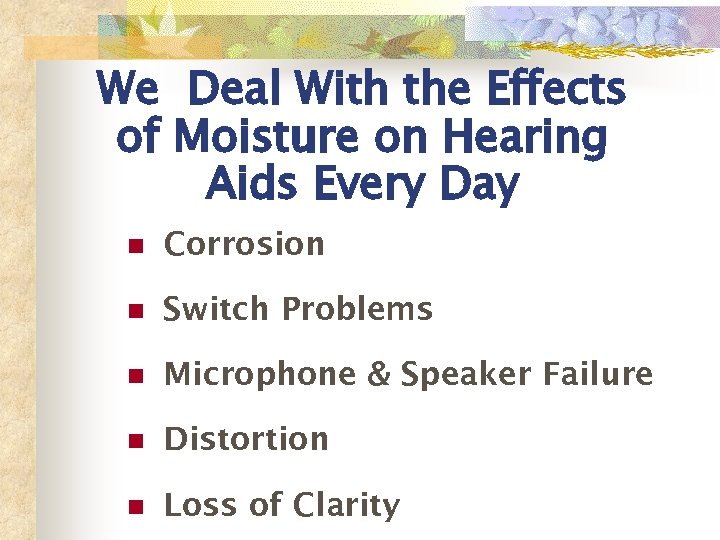 We  Deal With the Effects of Moisture on Hearing Aids Every Day

- Corrosion
- Switch Problems
- Microphone & Speaker Failure
- Distortion
- Loss of Clarity